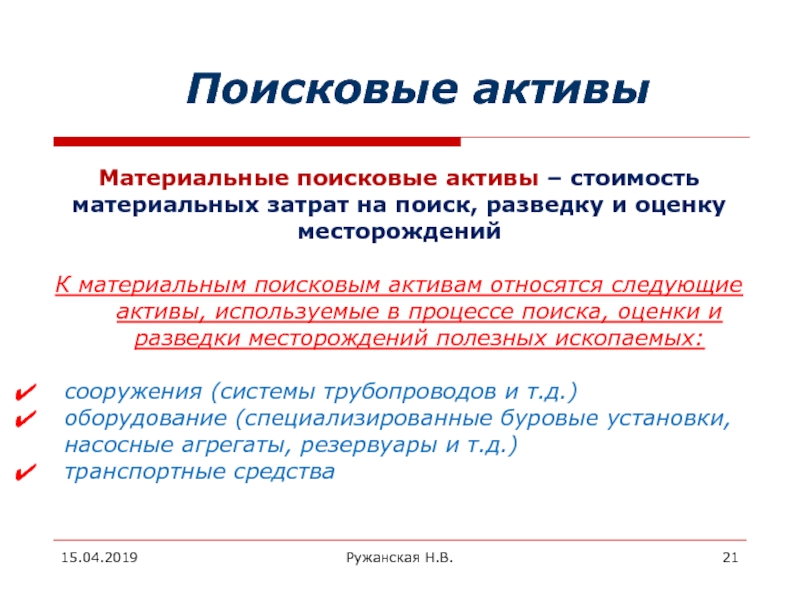 Поисковые активы

Материальные поисковые активы – стоимость материальных затрат на поиск, разведку и оценку месторождений

К материальным поисковым активам относятся следующие активы, используемые в процессе поиска, оценки и разведки месторождений полезных ископаемых:

✔ сооружения (системы трубопроводов и т.д.)
✔ оборудование (специализированные буровые установки, насосные агрегаты, резервуары и т.д.)
✔ транспортные средства

15.04.2019 Ружанская Н.В. 21